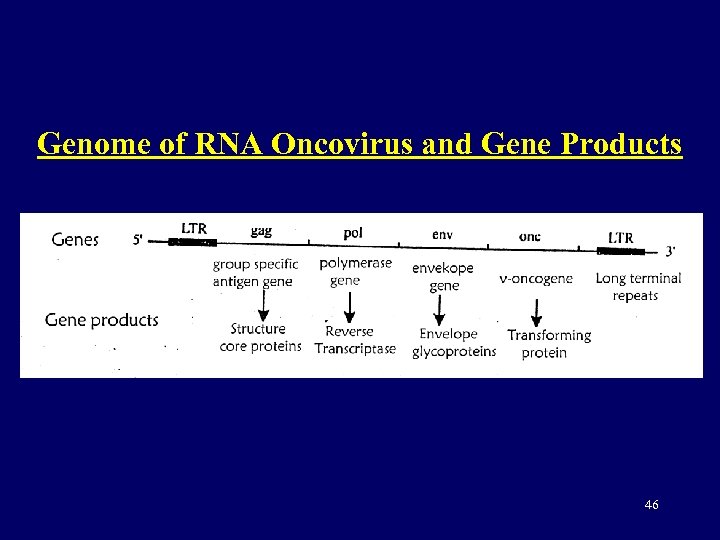 Genome of RNA Oncovirus and Gene Products

Genes 5' LTR gag pol env onc LTR 3'

group specific antigen gene

polymerase gene

envekope gene

v-oncogene

Long terminal repeats

Gene products

Structure core proteins

Reverse Transcriptase

Envelope glycoproteins

Transforming protein

46